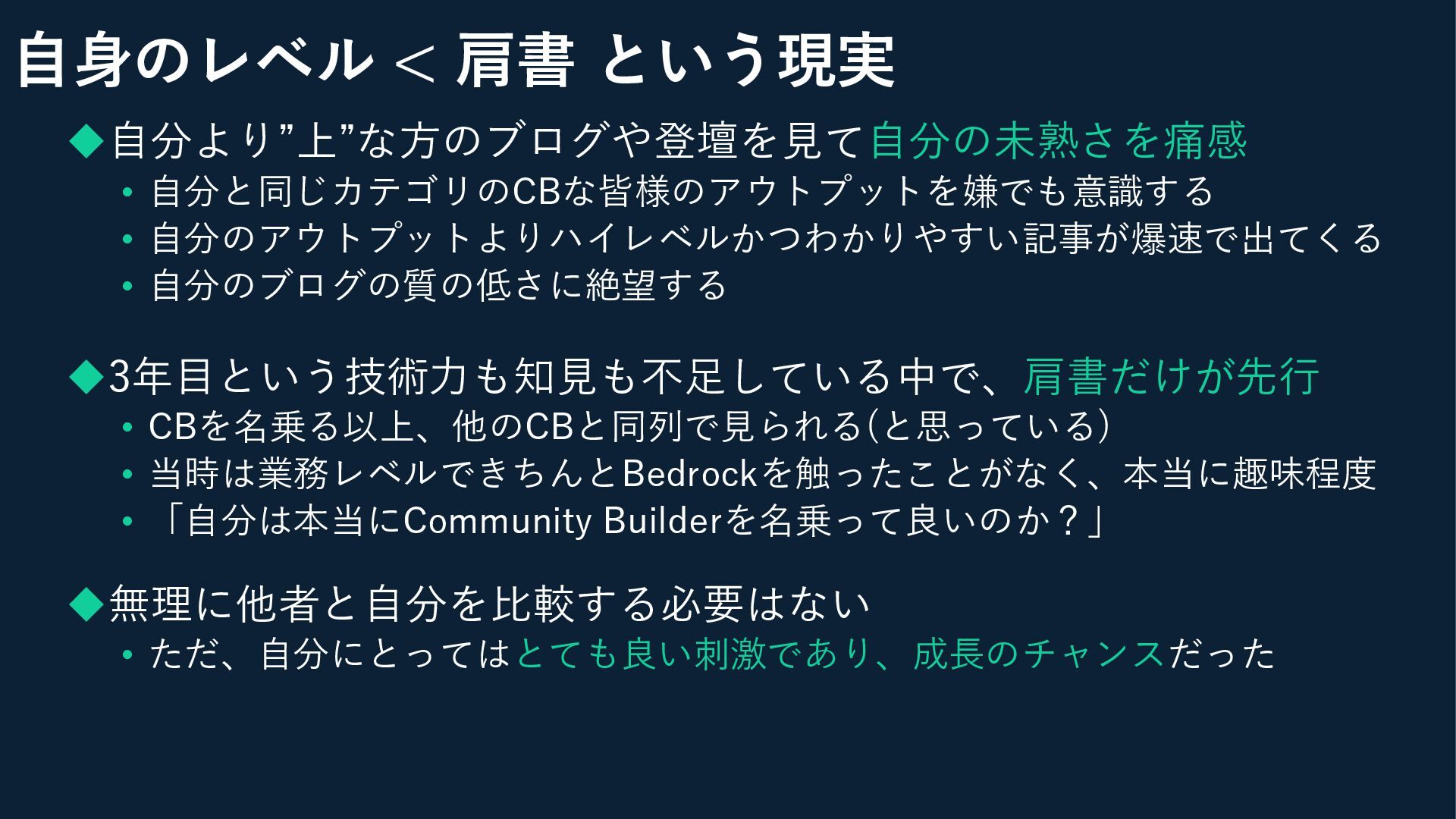 自身のレベル < 肩書 という現実

◆自分より”上”な方のブログや登壇を見て自分の未熟さを痛感
• 自分と同じカテゴリのCBな皆様のアウトプットを嫌でも意識する
• 自分のアウトプットよりハイレベルかつわかりやすい記事が爆速で出てくる
• 自分のブログの質の低さに絶望する

◆3年目という技術力も知見も不足している中で、肩書だけが先行
• CBを名乗る以上、他のCBと同列で見られる(と思っている)
• 当時は業務レベルできちんとBedrockを触ったことがなく、本当に趣味程度
• 「自分は本当にCommunity Builderを名乗って良いのか？」

◆無理に他者と自分を比較する必要はない
• ただ、自分にとってはとても良い刺激であり、成長のチャンスだった